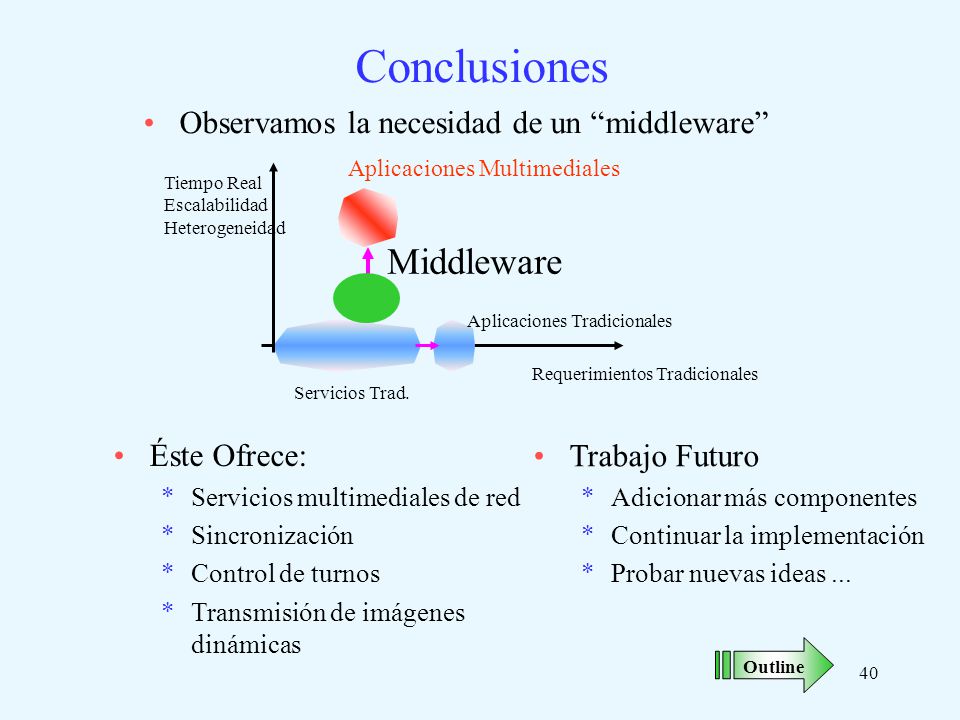 Conclusiones

• Observamos la necesidad de un “middleware”

Tiempo Real
Escalabilidad
Heterogeneidad

Aplicaciones Multimediales

Middleware

Aplicaciones Tradicionales

Requerimientos Tradicionales

Servicios Trad.

• Éste Ofrece:
* Servicios multimediales de red
* Sincronización
* Control de turnos
* Transmisión de imágenes dinámicas

• Trabajo Futuro
* Adicionar más componentes
* Continuar la implementación
* Probar nuevas ideas ...

Outline

40